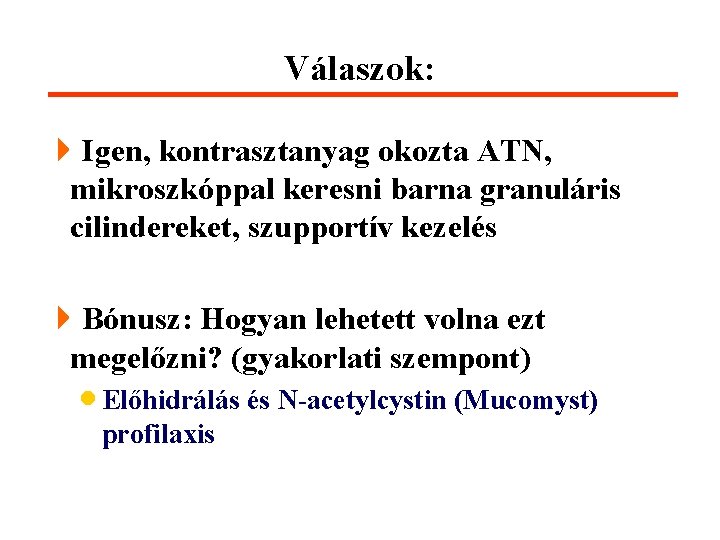 Válaszok:

Igen, kontrasztanyag okozta ATN, mikroszkóppal keresni barna granuláris cilindereket, szupportív kezelés

Bónusz: Hogyan lehetett volna ezt megelőzni? (gyakorlati szempont)

Előhidrálás és N-acetylcystin (Mucomyst) profilaxis